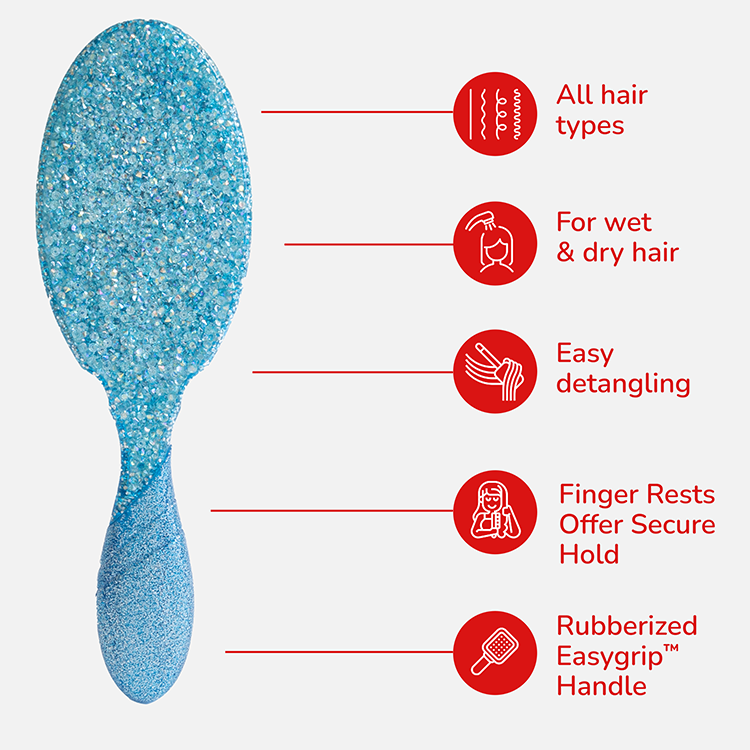 All hair types

For wet & dry hair

Easy detangling

Finger Rests Offer Secure Hold

Rubberized Easygrip™ Handle